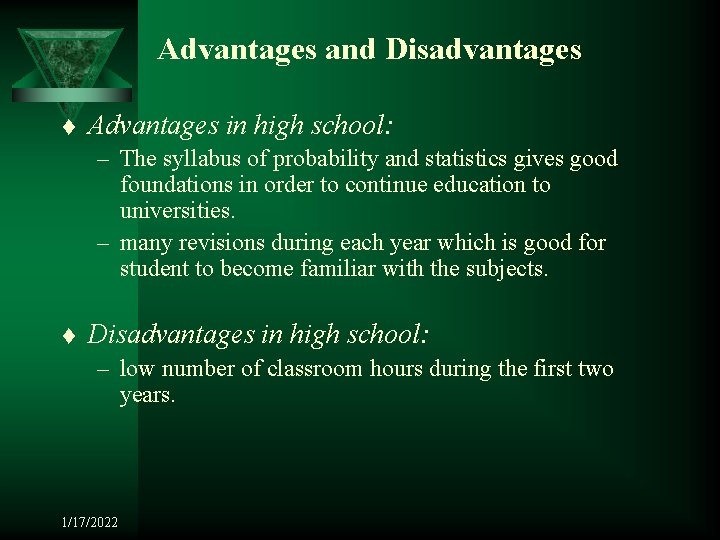 Advantages and Disadvantages

♦ Advantages in high school:

– The syllabus of probability and statistics gives good foundations in order to continue education to universities.

– many revisions during each year which is good for student to become familiar with the subjects.

♦ Disadvantages in high school:

– low number of classroom hours during the first two years.

1/17/2022